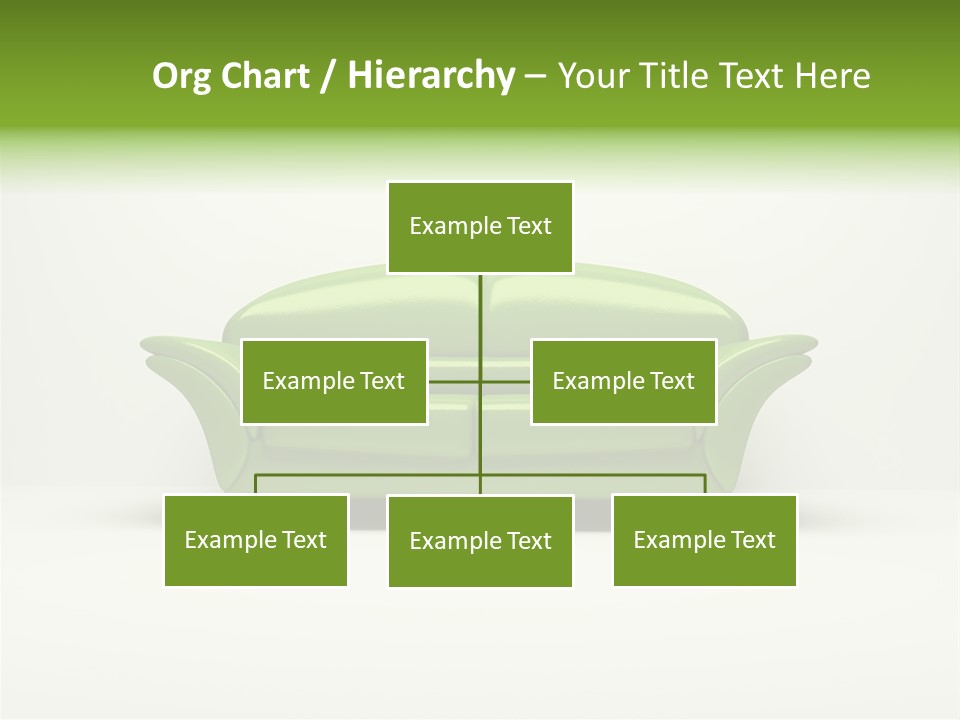 Org Chart / Hierarchy – Your Title Text Here

Example Text

Example Text

Example Text

Example Text

Example Text

Example Text